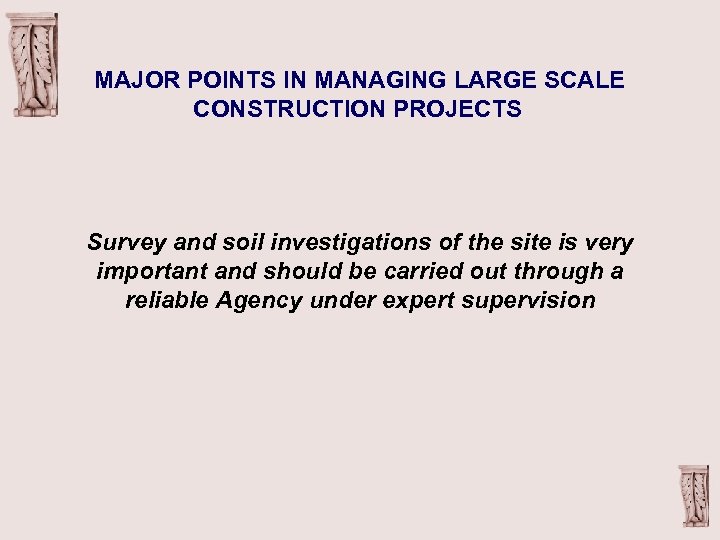 MAJOR POINTS IN MANAGING LARGE SCALE CONSTRUCTION PROJECTS

Survey and soil investigations of the site is very important and should be carried out through a reliable Agency under expert supervision